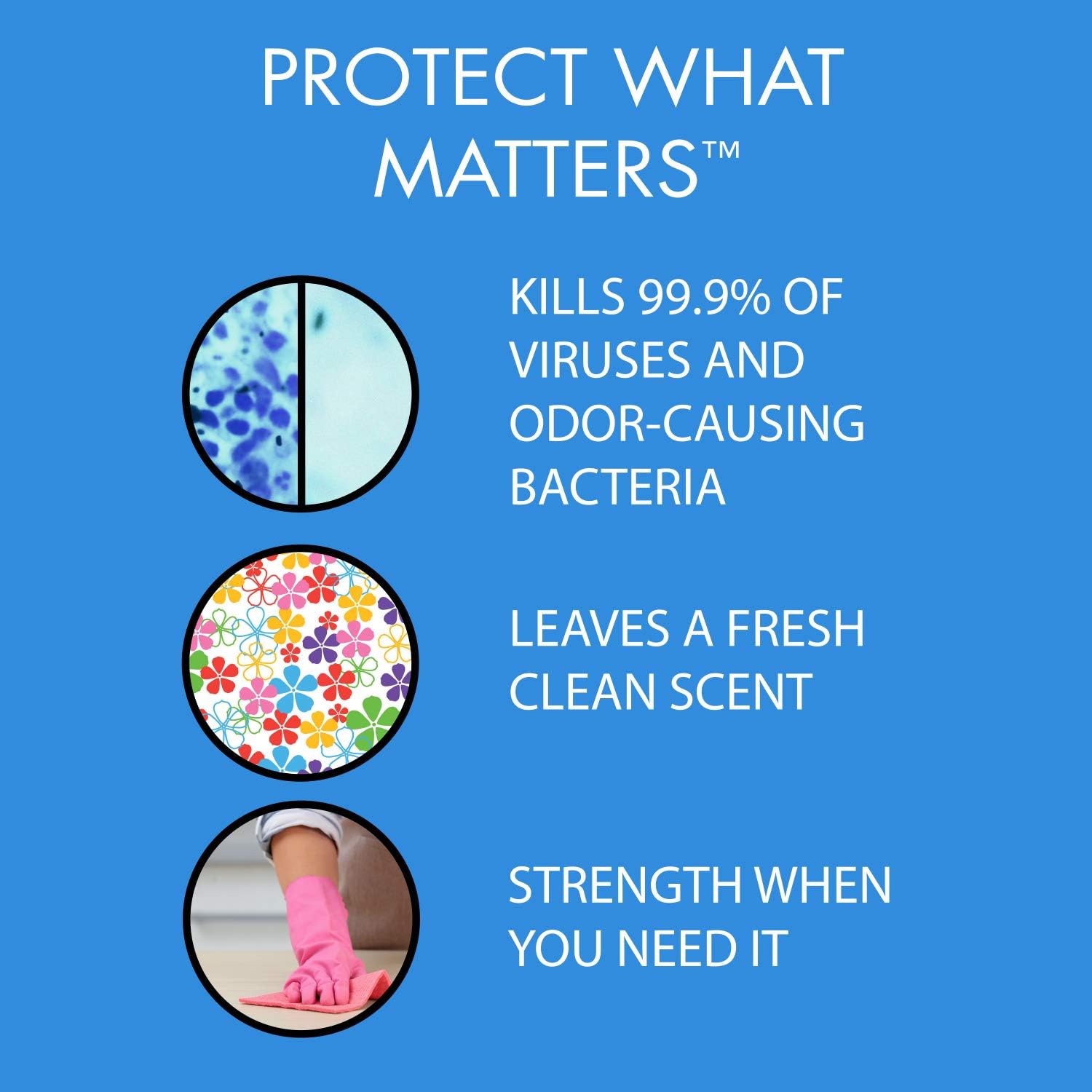 PROTECT WHAT MATTERS™

KILLS 99.9% OF VIRUSES AND ODOR-CAUSING BACTERIA

LEAVES A FRESH CLEAN SCENT

STRENGTH WHEN YOU NEED IT